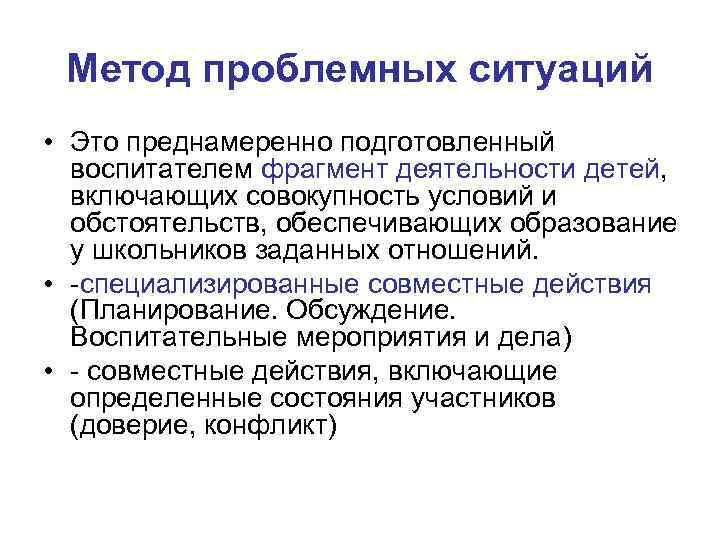 Метод проблемных ситуаций

• Это преднамеренно подготовленный воспитателем фрагмент деятельности детей, включающих совокупность условий и обстоятельств, обеспечивающих образование у школьников заданных отношений.

• -специализированные совместные действия (Планирование. Обсуждение. Воспитательные мероприятия и дела)

• - совместные действия, включающие определенные состояния участников (доверие, конфликт)